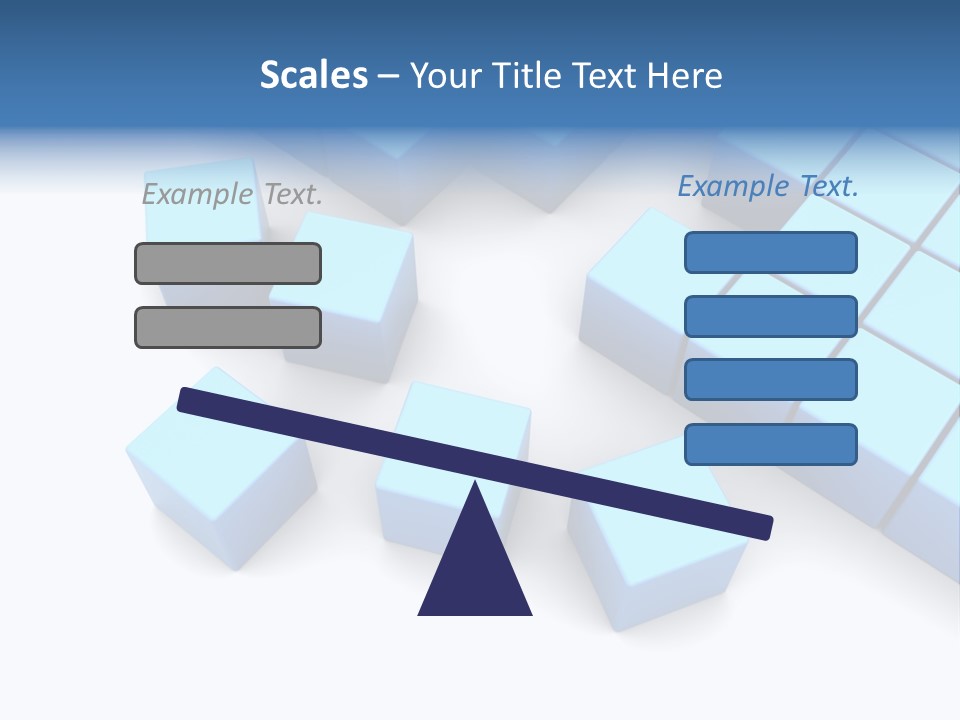 Scales – Your Title Text Here

Example Text.

Example Text.